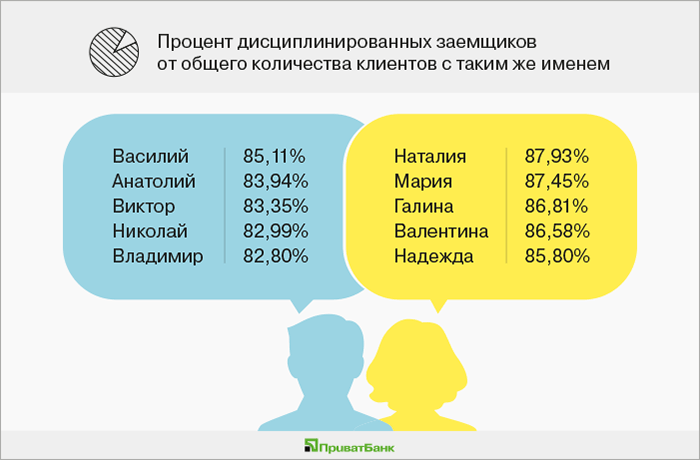 Процент дисциплинированных заемщиков от общего количества клиентов с таким же именем

| Василий | 85,11% |
|---|---|
| Анатолий | 83,94% |
| Виктор | 83,35% |
| Николай | 82,99% |
| Владимир | 82,80% |

| Наталия | 87,93% |
|---|---|
| Мария | 87,45% |
| Галина | 86,81% |
| Валентина | 86,58% |
| Надежда | 85,80% |

ПриватБанк